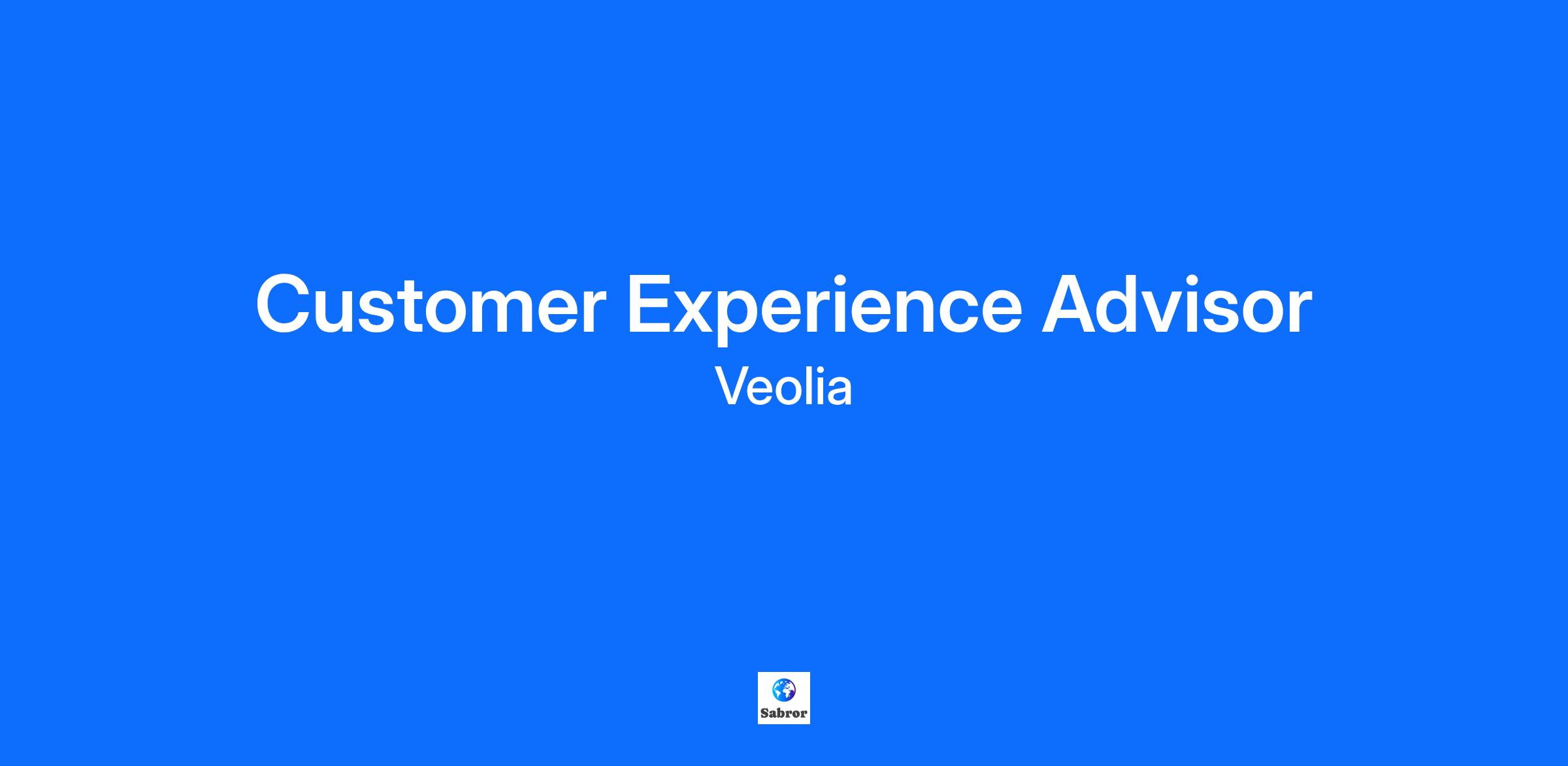 Customer Experience Advisor

Veolia

Sabror